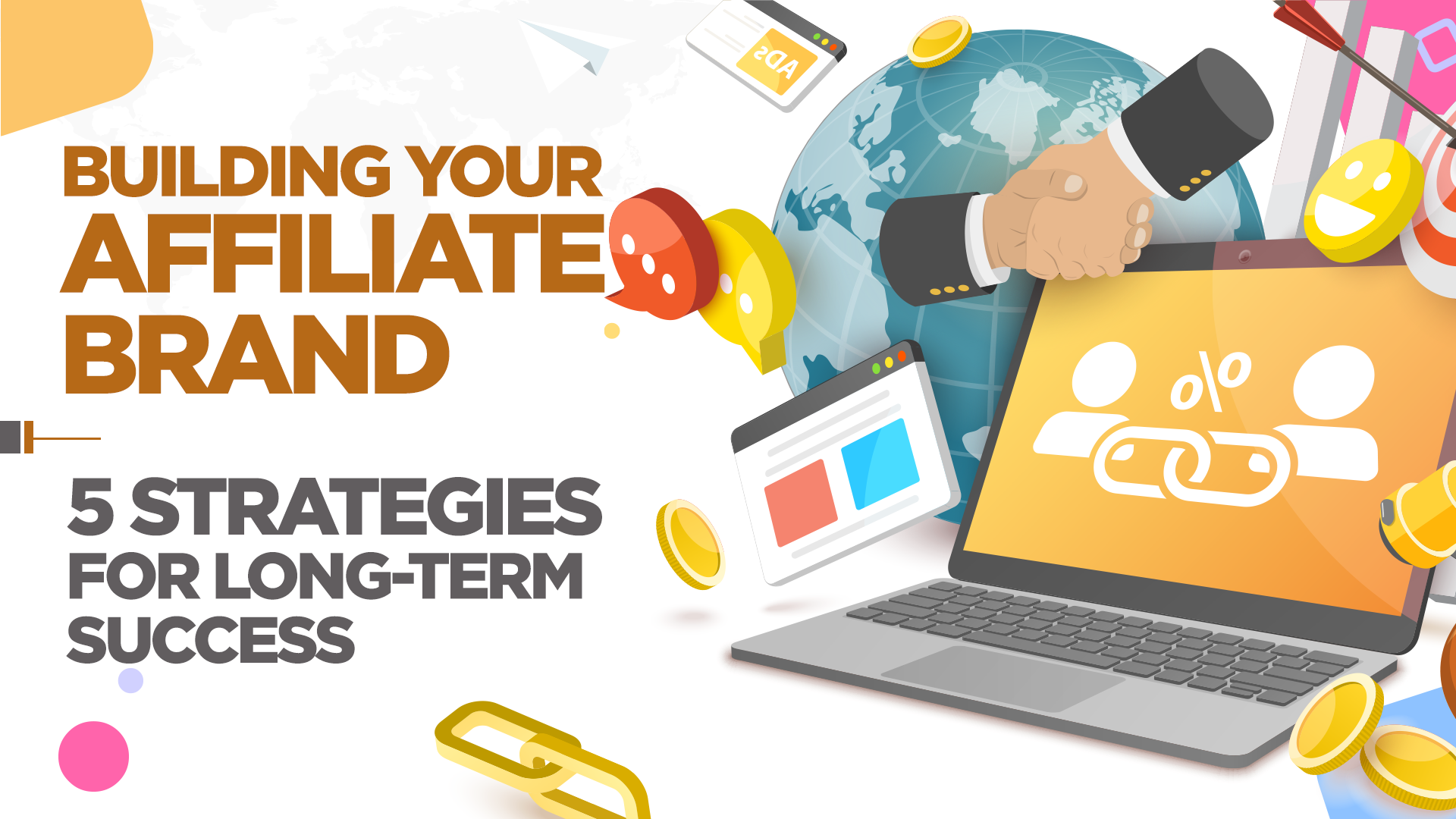 BUILDING YOUR AFFILIATE BRAND

5 STRATEGIES FOR LONG-TERM SUCCESS

ADS

%